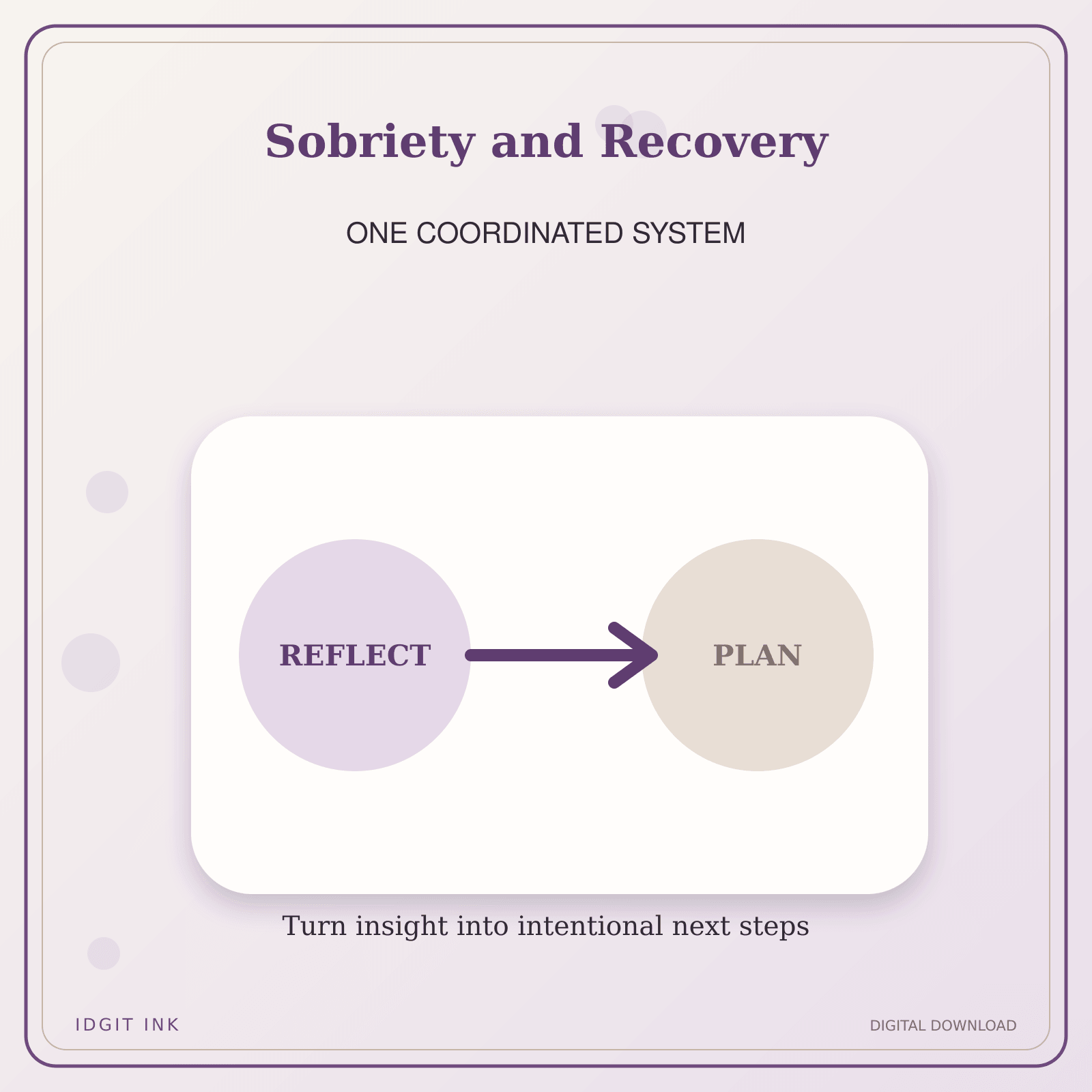 Sobriety and Recovery

ONE COORDINATED SYSTEM

REFLECT

PLAN

Turn insight into intentional next steps

IDGIT INK

DIGITAL DOWNLOAD